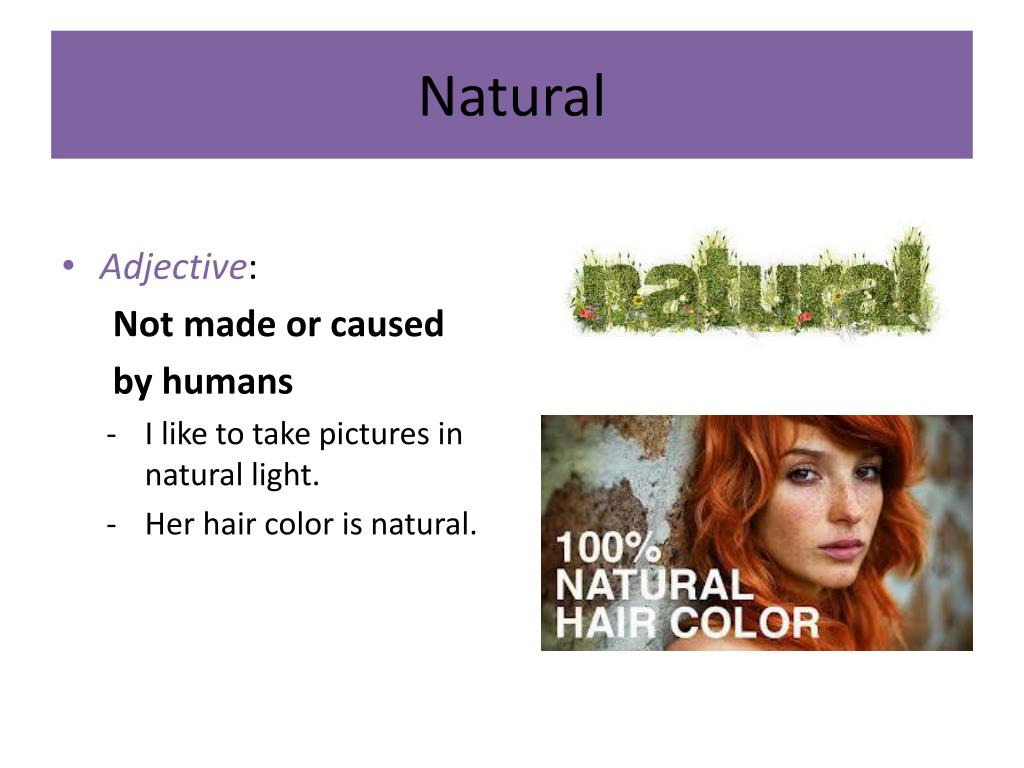 Natural

• Adjective:
Not made or caused by humans
- I like to take pictures in natural light.
- Her hair color is natural.

natural

100%
NATURAL
HAIR COLOR